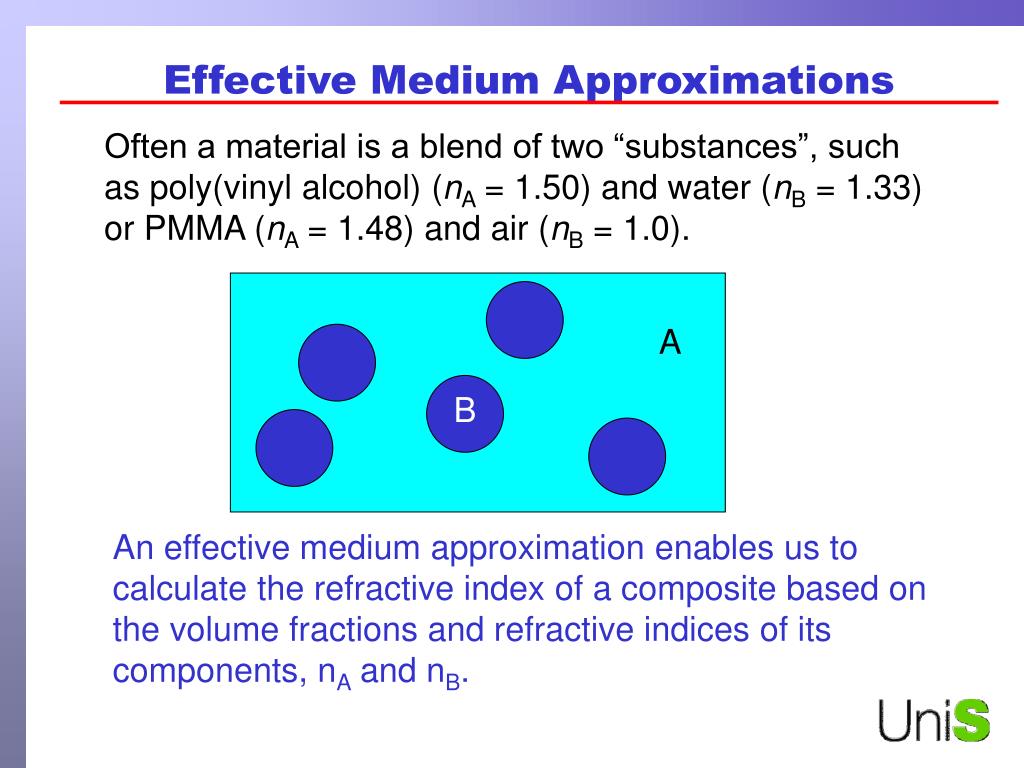 Effective Medium Approximations

Often a material is a blend of two “substances”, such as poly(vinyl alcohol) ($n_A$ = 1.50) and water ($n_B$ = 1.33) or PMMA ($n_A$ = 1.48) and air ($n_B$ = 1.0).

A

B

An effective medium approximation enables us to calculate the refractive index of a composite based on the volume fractions and refractive indices of its components, $n_A$ and $n_B$.

UniS